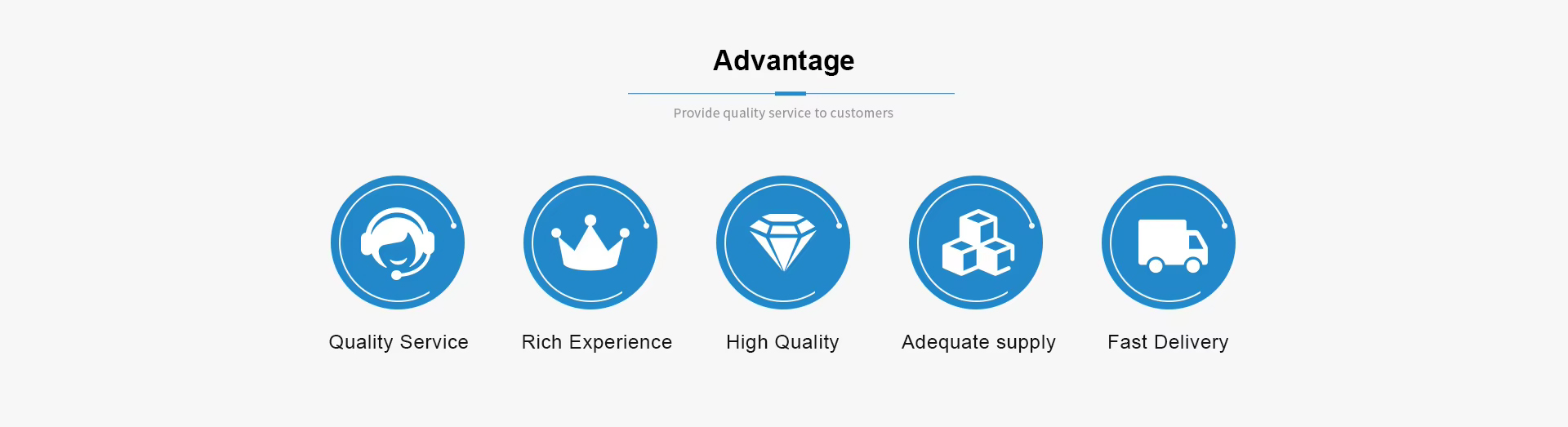 Advantage

Provide quality service to customers

Quality Service

Rich Experience

High Quality

Adequate supply

Fast Delivery